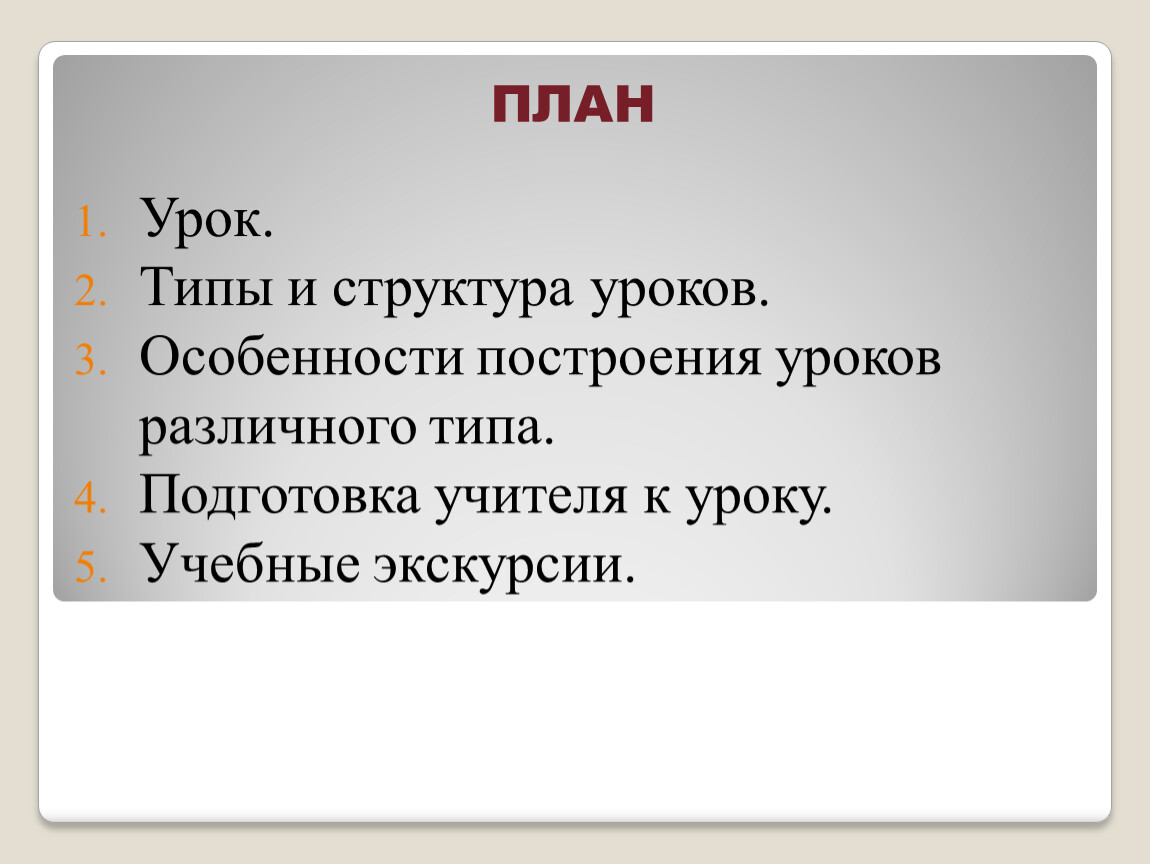 ПЛАН

1. Урок.
2. Типы и структура уроков.
3. Особенности построения уроков различного типа.
4. Подготовка учителя к уроку.
5. Учебные экскурсии.